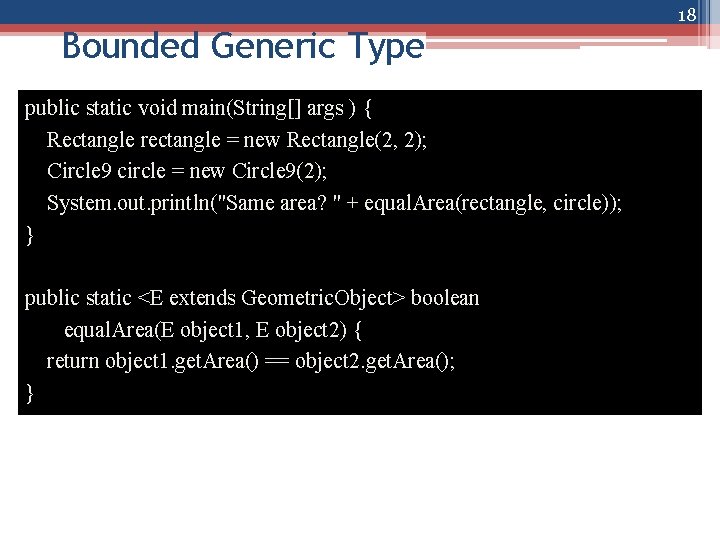 18

Bounded Generic Type

public static void main(String[] args ) {
Rectangle rectangle = new Rectangle(2, 2);
Circle9 circle = new Circle9(2);
System.out.println("Same area? " + equalArea(rectangle, circle));
}

public static <E extends GeometricObject> boolean
equalArea(E object1, E object2) {
return object1.getArea() == object2.getArea();
}